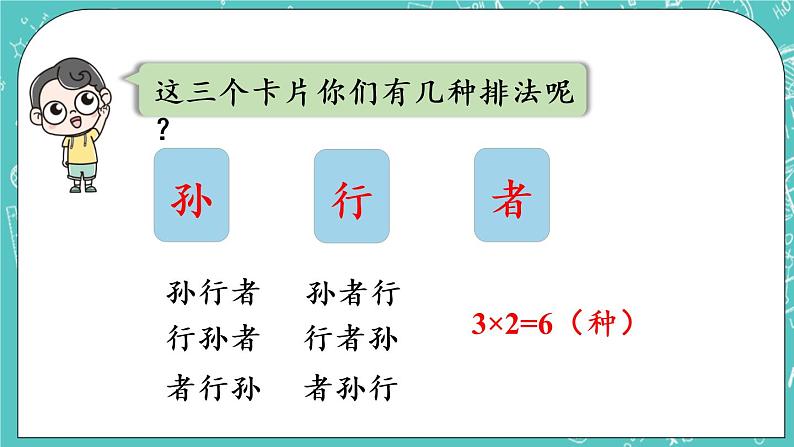 这三个卡片你们有几种排法呢？

孙　行　者

孙行者　孙者行
行孙者　行者孙
者行孙　者孙行

$3\times2=6$（种）